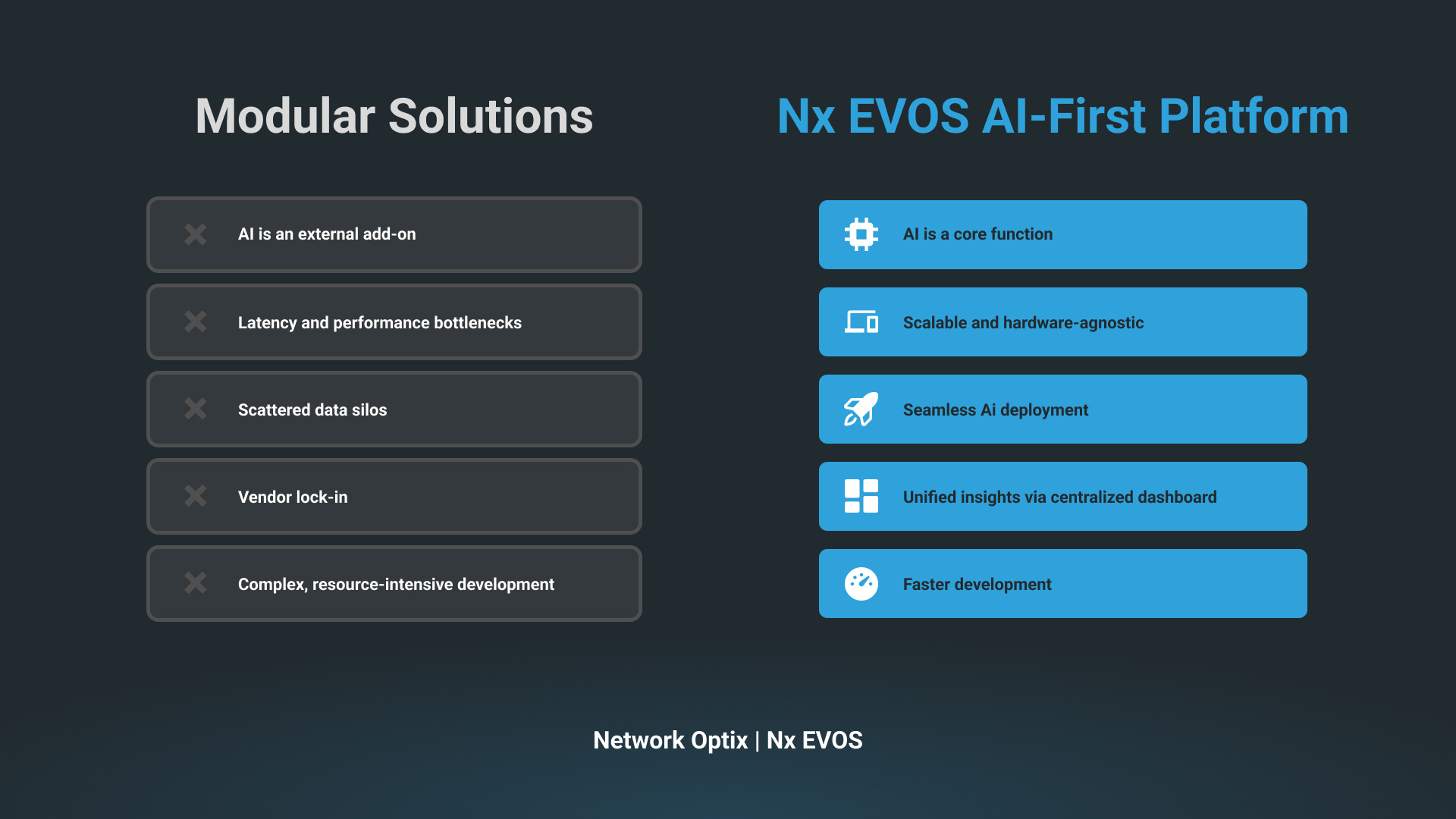 Modular Solutions

AI is an external add-on

Latency and performance bottlenecks

Scattered data silos

Vendor lock-in

Complex, resource-intensive development

Nx EVOS AI-First Platform

AI is a core function

Scalable and hardware-agnostic

Seamless Ai deployment

Unified insights via centralized dashboard

Faster development

Network Optix | Nx EVOS